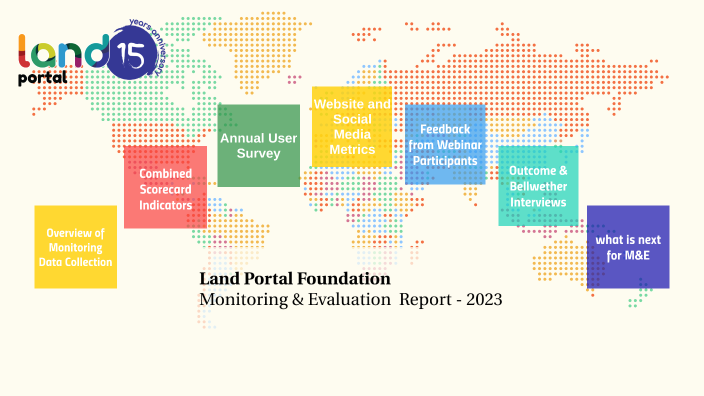 land portal 15 years anniversary

Overview of Monitoring Data Collection

Combined Scorecard Indicators

Annual User Survey

Website and Social Media Metrics

Feedback from Webinar Participants

Outcome & Bellwether Interviews

what is next for M&E

Land Portal Foundation
Monitoring & Evaluation Report - 2023